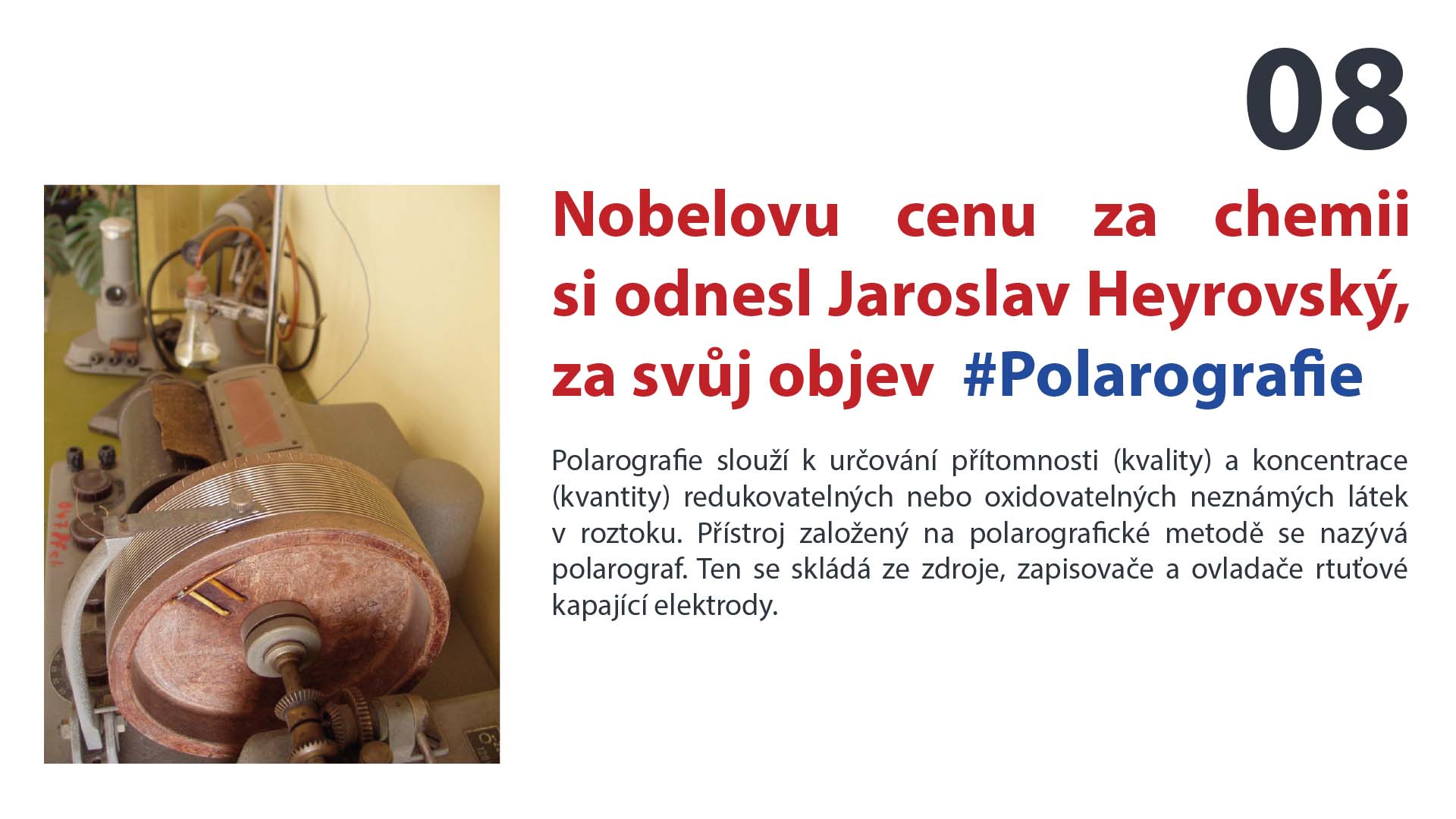 08

Nobelovu cenu za chemii si odnesl Jaroslav Heyrovský, za svůj objev #Polarografie

Polarografie slouží k určování přítomnosti (kvality) a koncentrace (kvantity) redukovatelných nebo oxidovatelných neznámých látek v roztoku. Přístroj založený na polarografické metodě se nazývá polarograf. Ten se skládá ze zdroje, zapisovače a ovladače rtuťové kapající elektrody.